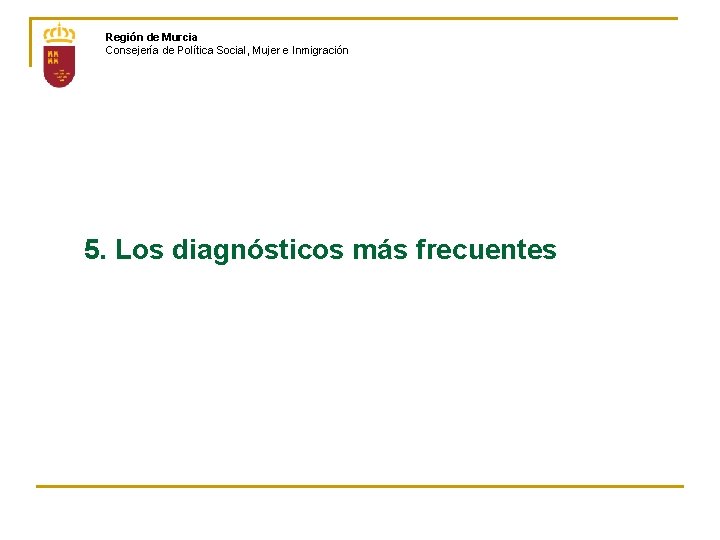 Región de Murcia
Consejería de Política Social, Mujer e Inmigración

5. Los diagnósticos más frecuentes